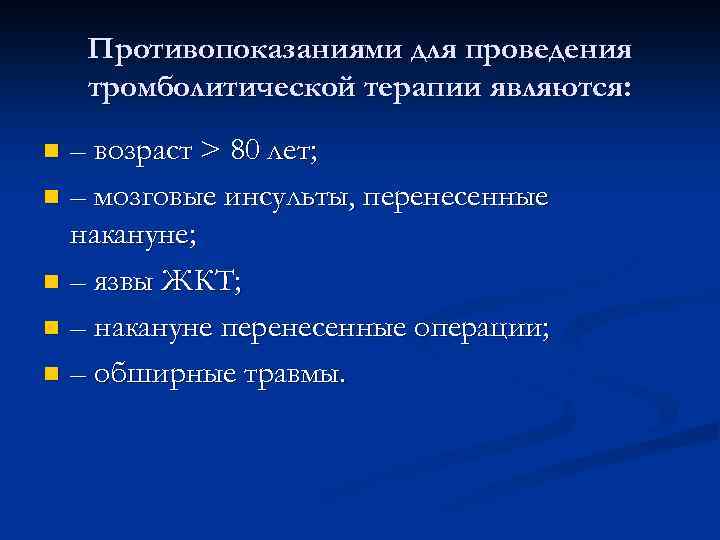 Противопоказаниями для проведения тромболитической терапии являются:

– возраст > 80 лет;

– мозговые инсульты, перенесенные накануне;

– язвы ЖКТ;

– накануне перенесенные операции;

– обширные травмы.